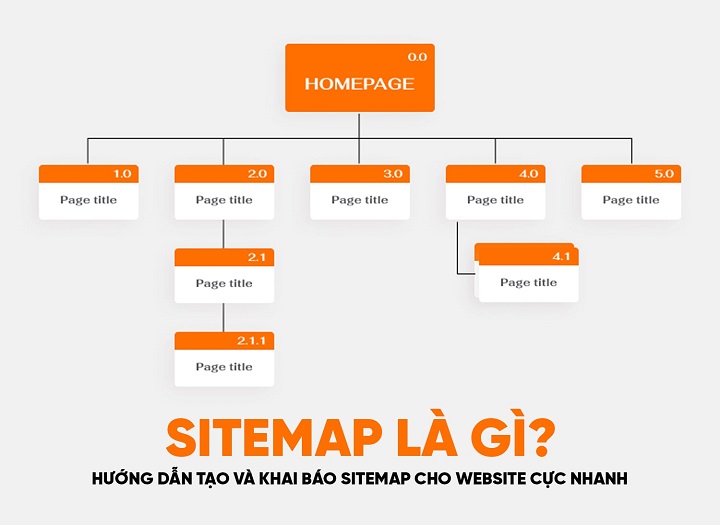 0.0
HOMEPAGE

1.0
Page title

2.0
Page title

3.0
Page title

4.0
Page title

5.0
Page title

2.1
Page title

4.1
Page title

2.1.1
Page title

SITEMAP LÀ GÌ?

HƯỚNG DẪN TẠO VÀ KHAI BÁO SITEMAP CHO WEBSITE CỰC NHANH